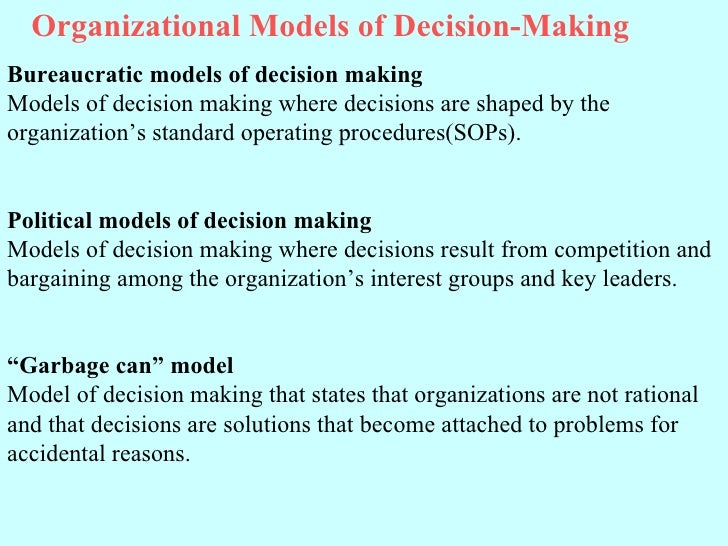 Organizational Models of Decision-Making

Bureaucratic models of decision making
Models of decision making where decisions are shaped by the organization’s standard operating procedures(SOPs).

Political models of decision making
Models of decision making where decisions result from competition and bargaining among the organization’s interest groups and key leaders.

“Garbage can” model
Model of decision making that states that organizations are not rational and that decisions are solutions that become attached to problems for accidental reasons.